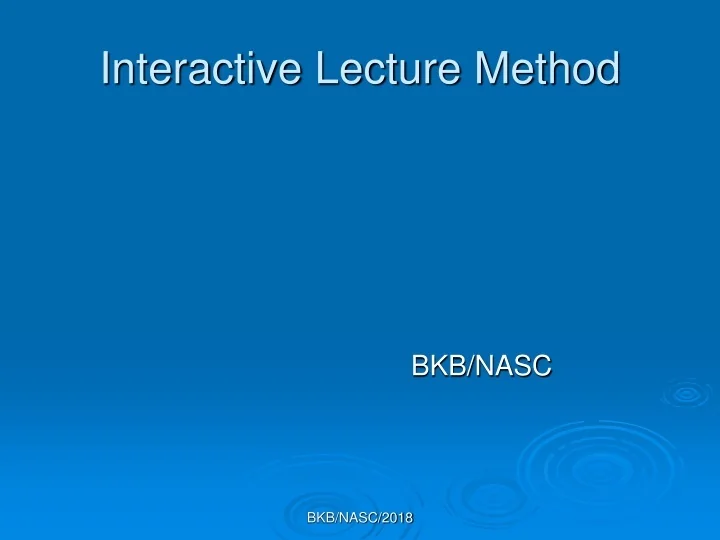 Interactive Lecture Method

BKB/NASC

BKB/NASC/2018